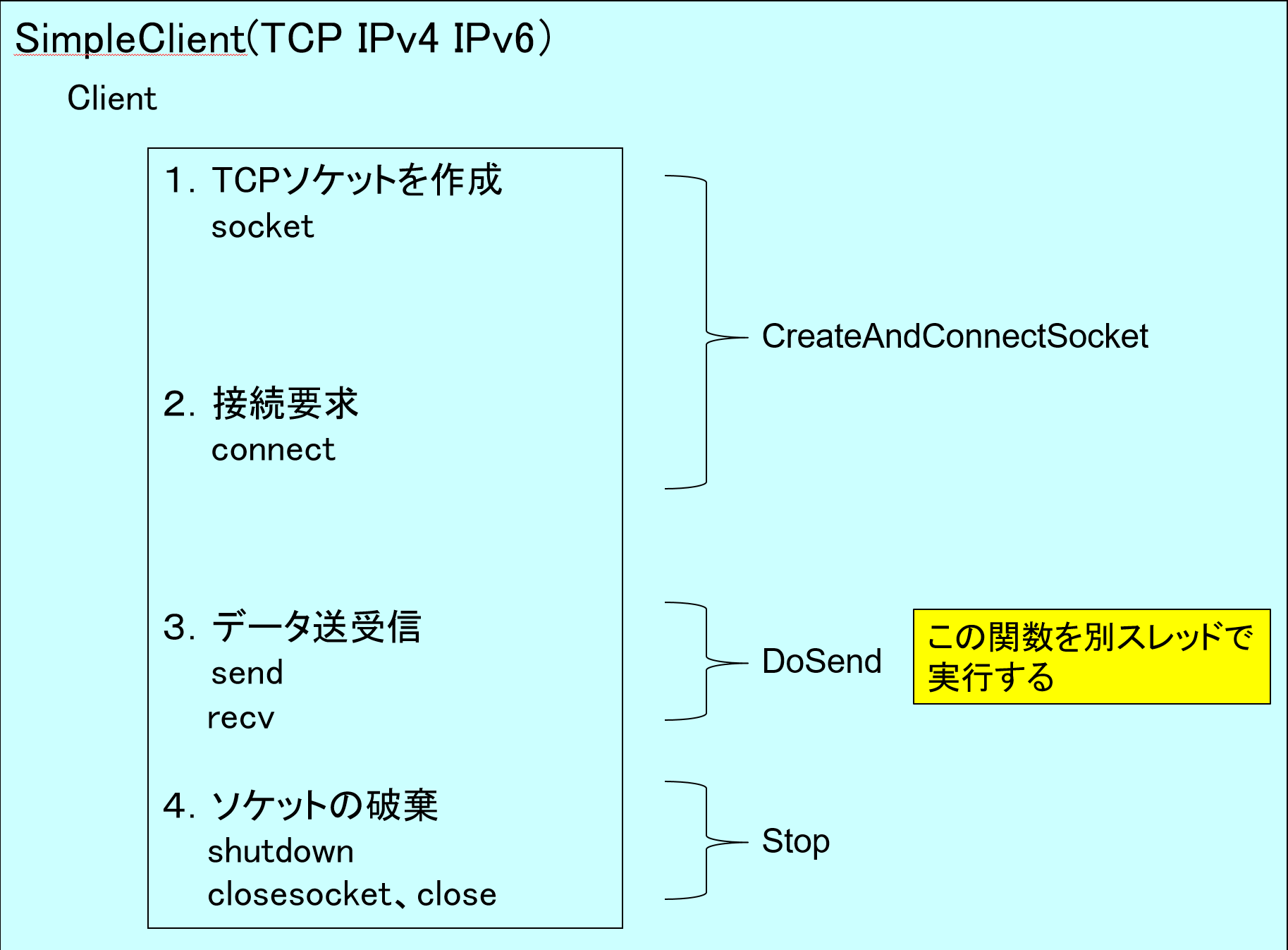 SimpleClient(TCP IPv4 IPv6)

Client

1. TCPソケットを作成
socket

2. 接続要求
connect

3. データ送受信
send
recv

4. ソケットの破棄
shutdown
closesocket、close

CreateAndConnectSocket

DoSend

この関数を別スレッドで実行する

Stop